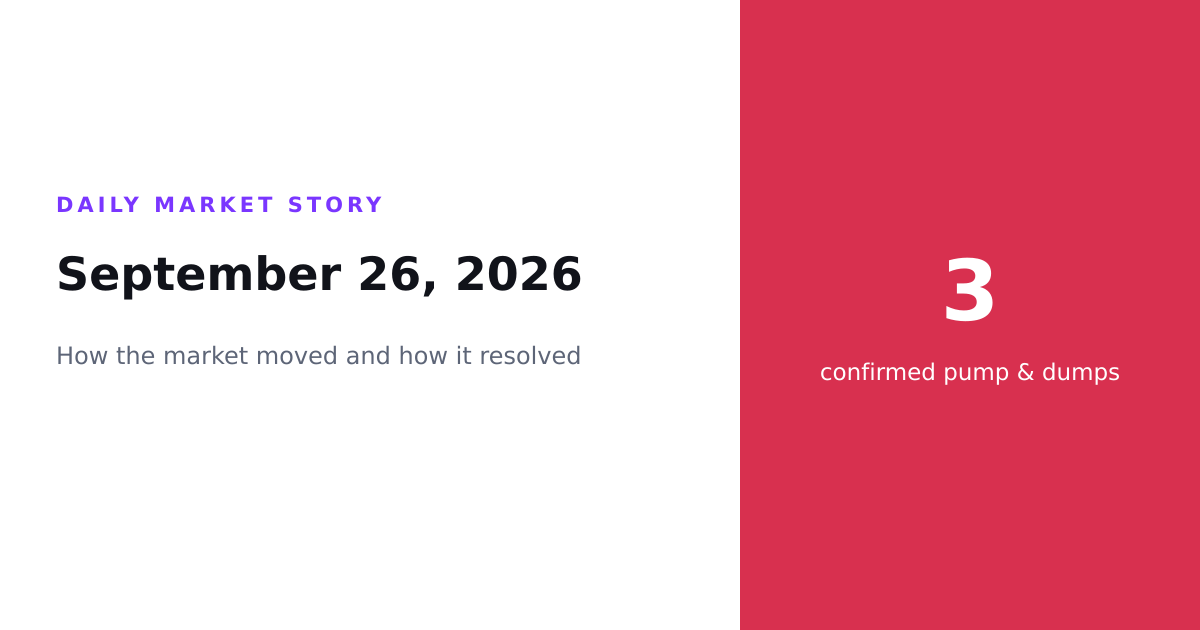 DAILY MARKET STORY

September 26, 2026

How the market moved and how it resolved

3

confirmed pump & dumps